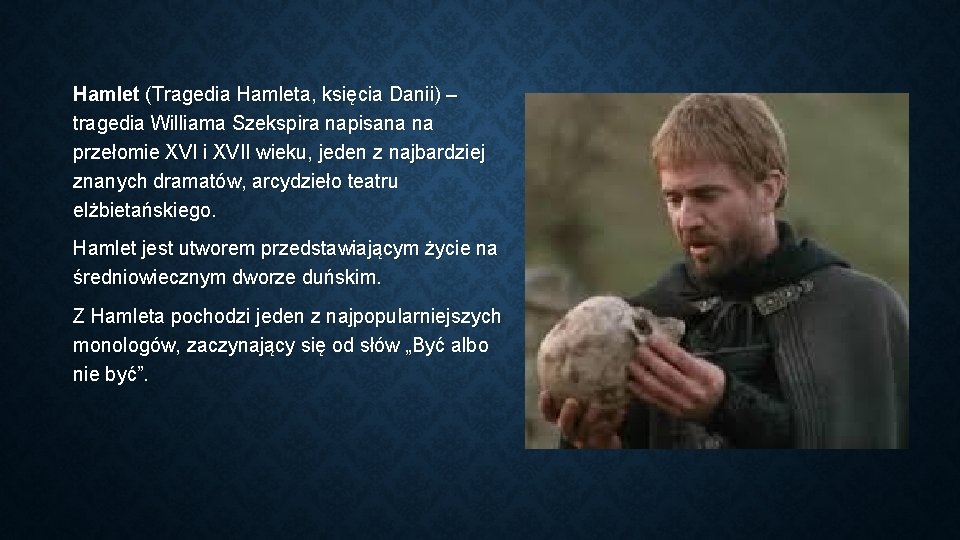 Hamlet (Tragedia Hamleta, księcia Danii) – tragedia Williama Szekspira napisana na przełomie XVI i XVII wieku, jeden z najbardziej znanych dramatów, arcydzieło teatru elżbietańskiego.

Hamlet jest utworem przedstawiającym życie na średniowiecznym dworze duńskim.

Z Hamleta pochodzi jeden z najpopularniejszych monologów, zaczynający się od słów „Być albo nie być”.